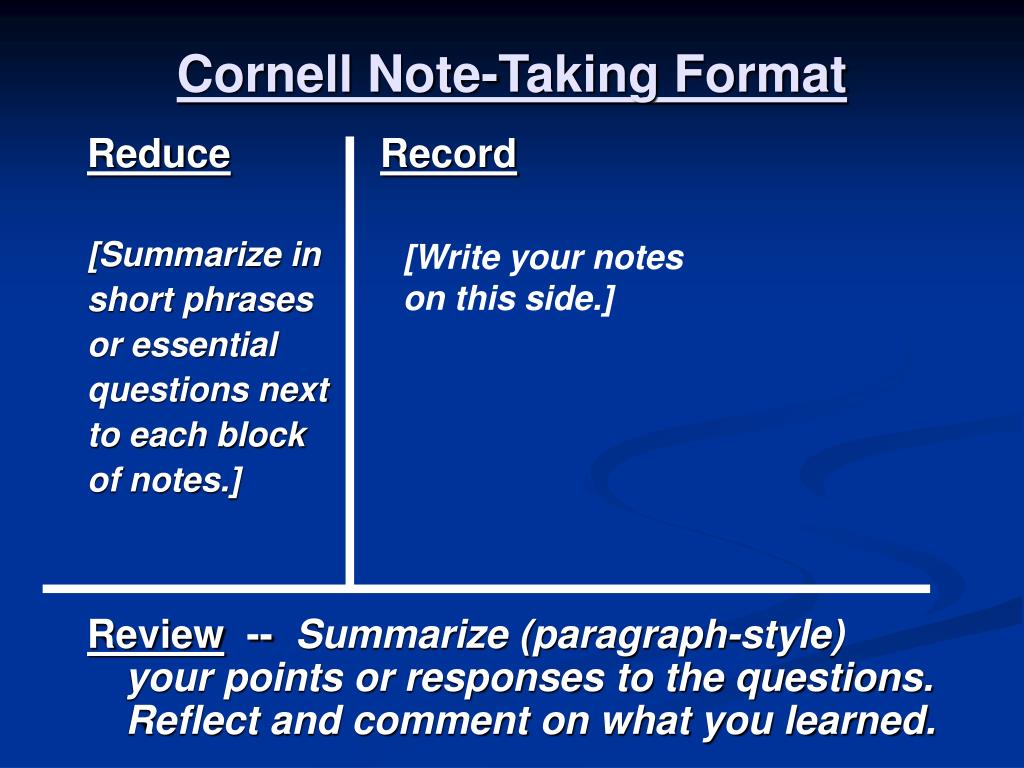 Cornell Note-Taking Format

Reduce

[Summarize in short phrases or essential questions next to each block of notes.]

Record

[Write your notes on this side.]

Review -- Summarize (paragraph-style) your points or responses to the questions. Reflect and comment on what you learned.